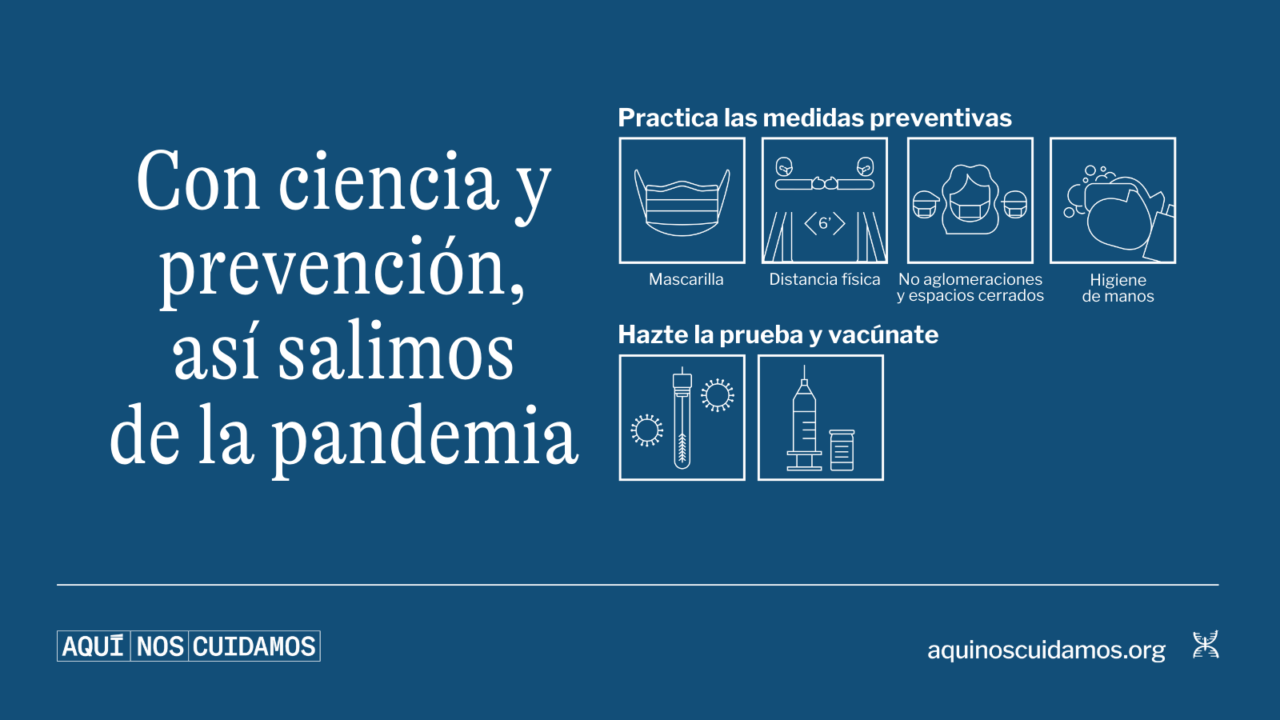 Con ciencia y prevención, así salimos de la pandemia

Practica las medidas preventivas

6'

Mascarilla

Distancia física

No aglomeraciones y espacios cerrados

Higiene de manos

Hazte la prueba y vacúnate

AQUÍ NOS CUIDAMOS

aquinoscuidamos.org